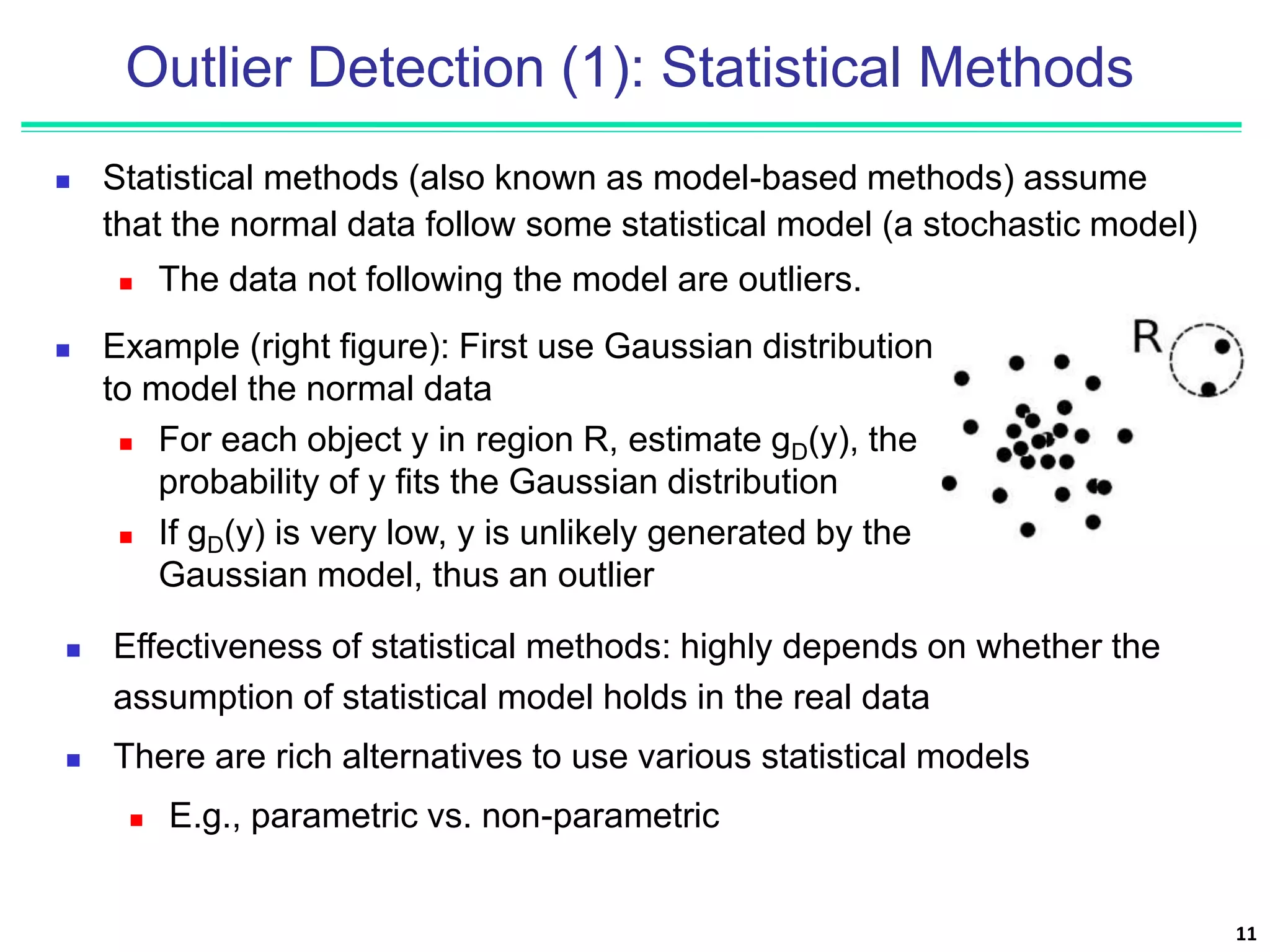 Outlier Detection (1): Statistical Methods

Statistical methods (also known as model-based methods) assume that the normal data follow some statistical model (a stochastic model)

The data not following the model are outliers.

Example (right figure): First use Gaussian distribution to model the normal data

For each object y in region R, estimate $g_D(y)$, the probability of y fits the Gaussian distribution

If $g_D(y)$ is very low, y is unlikely generated by the Gaussian model, thus an outlier

R

Effectiveness of statistical methods: highly depends on whether the assumption of statistical model holds in the real data

There are rich alternatives to use various statistical models

E.g., parametric vs. non-parametric

11